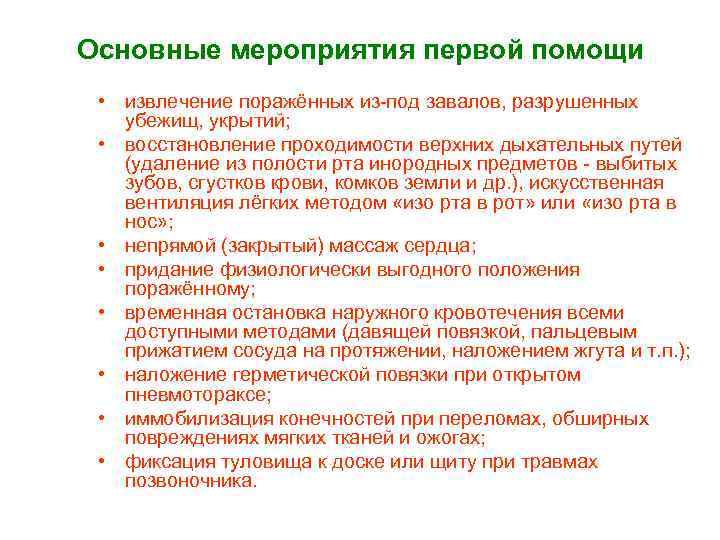 Основные мероприятия первой помощи

• извлечение поражённых из-под завалов, разрушенных убежищ, укрытий;
• восстановление проходимости верхних дыхательных путей (удаление из полости рта инородных предметов - выбитых зубов, сгустков крови, комков земли и др.), искусственная вентиляция лёгких методом «изо рта в рот» или «изо рта в нос»;
• непрямой (закрытый) массаж сердца;
• придание физиологически выгодного положения поражённому;
• временная остановка наружного кровотечения всеми доступными методами (давящей повязкой, пальцевым прижатием сосуда на протяжении, наложением жгута и т.п.);
• наложение герметической повязки при открытом пневмотораксе;
• иммобилизация конечностей при переломах, обширных повреждениях мягких тканей и ожогах;
• фиксация туловища к доске или щиту при травмах позвоночника.